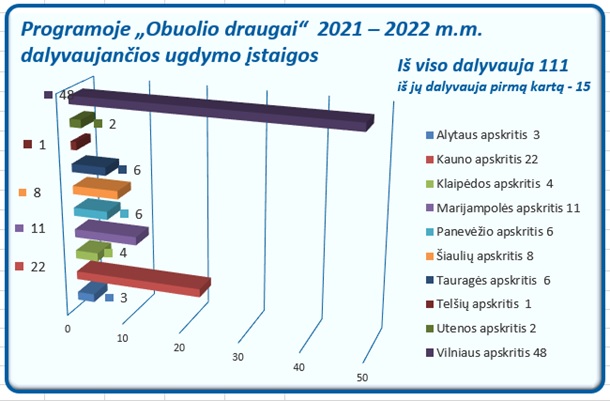 Programoje „Obuolio draugai“ 2021 – 2022 m.m. dalyvaujančios ugdymo įstaigos

Iš viso dalyvauja 111
iš jų dalyvauja pirmą kartą - 15

48
2
1
6
8
6
11
4
22
3

0
10
20
30
40
50

Alytaus apskritis 3
Kauno apskritis 22
Klaipėdos apskritis 4
Marijampolės apskritis 11
Panevėžio apskritis 6
Šiaulių apskritis 8
Tauragės apskritis 6
Telšių apskritis 1
Utenos apskritis 2
Vilniaus apskritis 48